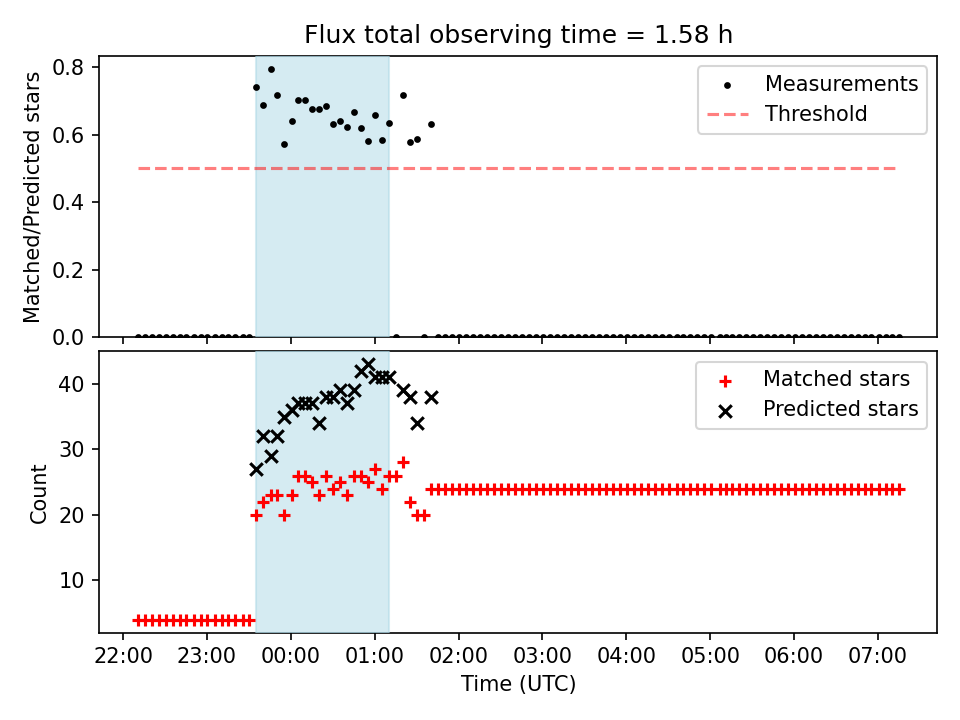 Flux total observing time = 1.58 h

Matched/Predicted stars

0.8
0.6
0.4
0.2
0.0

Measurements
Threshold

Count

40
30
20
10

Matched stars
Predicted stars

22:00 23:00 00:00 01:00 02:00 03:00 04:00 05:00 06:00 07:00

Time (UTC)